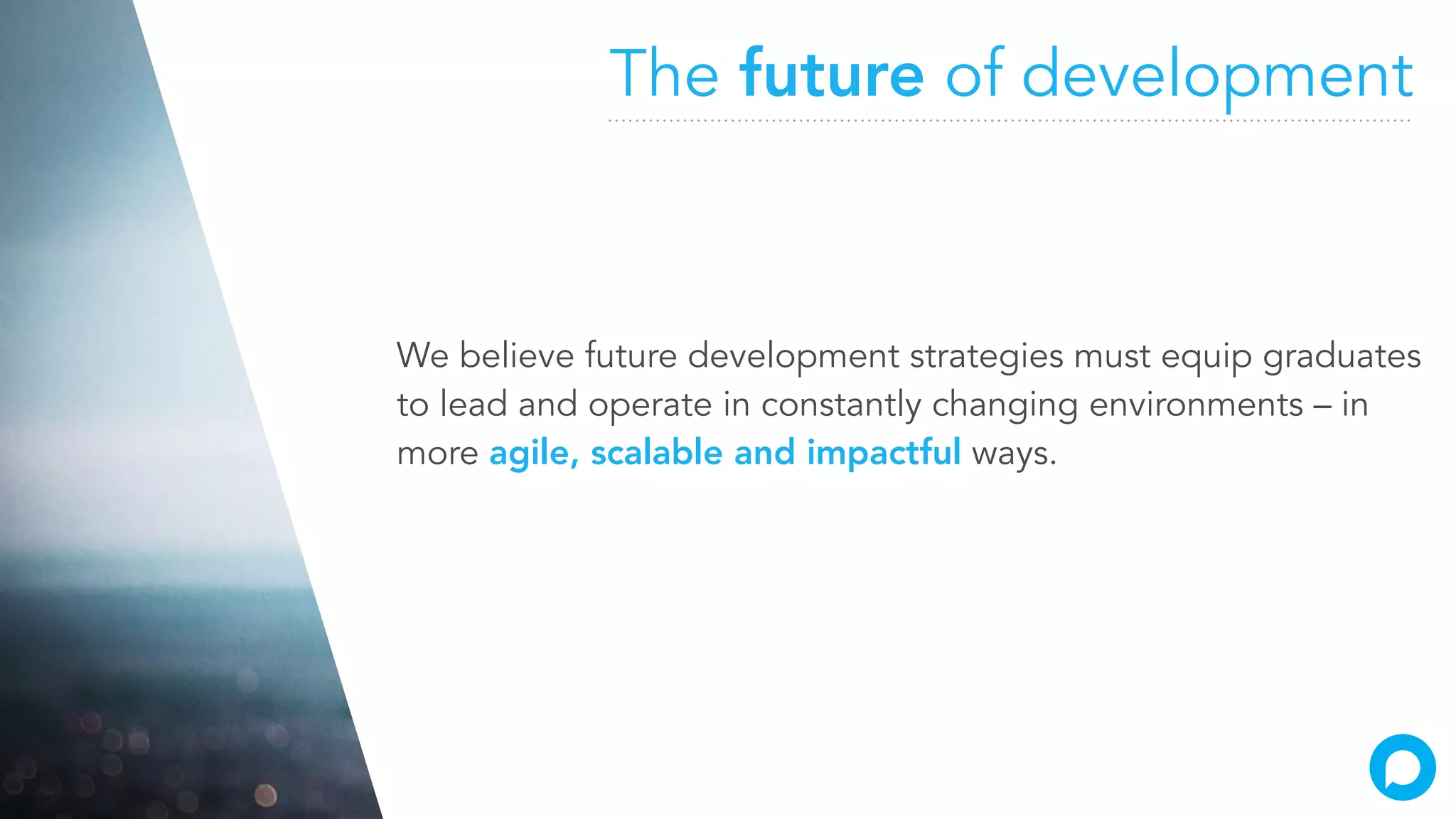 The future of development

We believe future development strategies must equip graduates to lead and operate in constantly changing environments – in more agile, scalable and impactful ways.